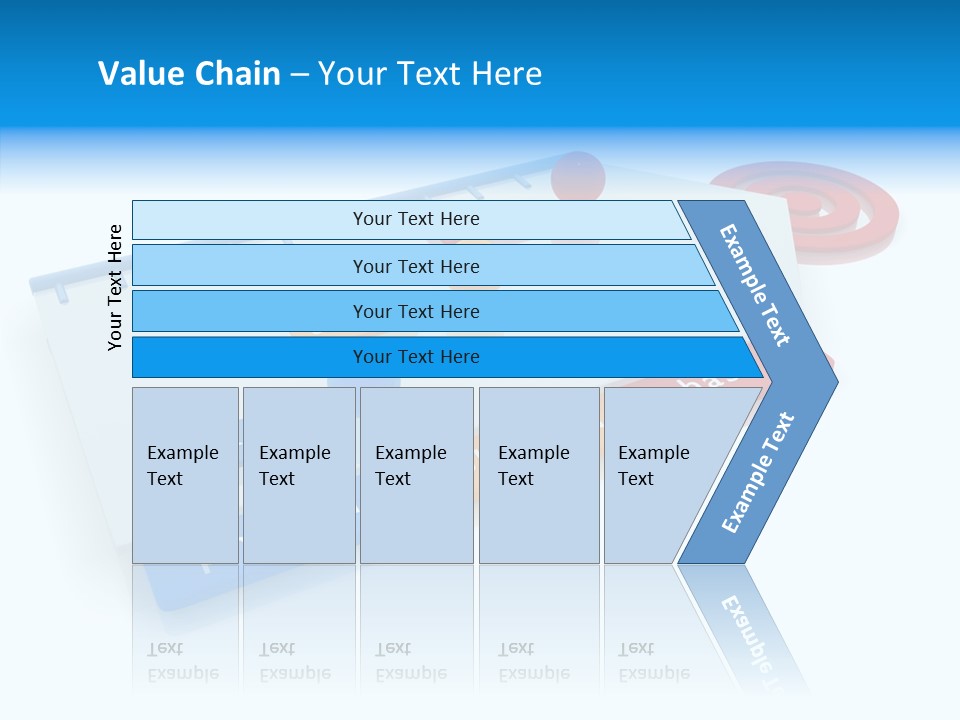 Value Chain – Your Text Here

Your Text Here

Your Text Here

Your Text Here

Your Text Here

Your Text Here

Example Text

Example Text

Example Text

Example Text

Example Text

Example Text

Example Text